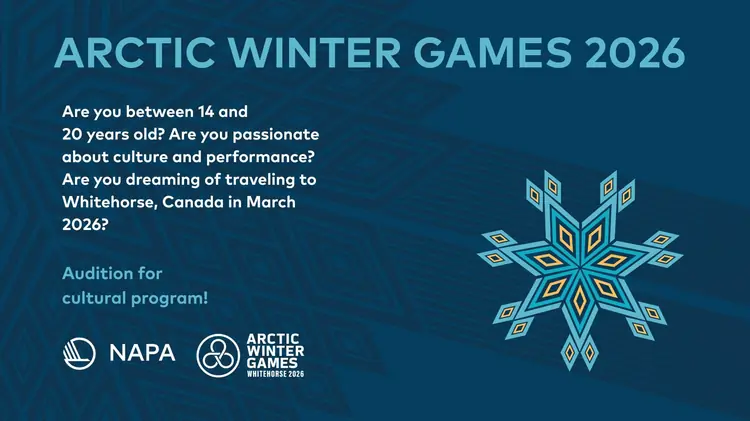 ARCTIC WINTER GAMES 2026

Are you between 14 and 20 years old? Are you passionate about culture and performance? Are you dreaming of traveling to Whitehorse, Canada in March 2026?

Audition for cultural program!

NAPA

ARCTIC WINTER GAMES WHITEHORSE 2026